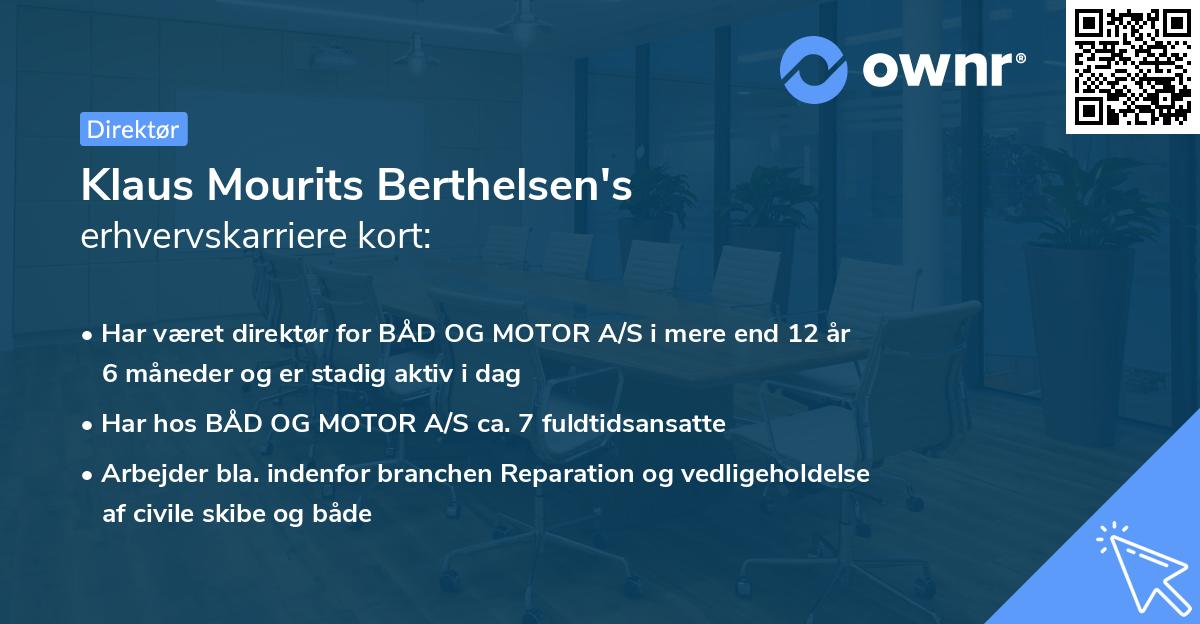 ownr®

Direktør

Klaus Mourits Berthelsen's
erhvervskarriere kort:

• Har været direktør for BÅD OG MOTOR A/S i mere end 12 år 6 måneder og er stadig aktiv i dag

• Har hos BÅD OG MOTOR A/S ca. 7 fuldtidsansatte

• Arbejder bla. indenfor branchen Reparation og vedligeholdelse af civile skibe og både